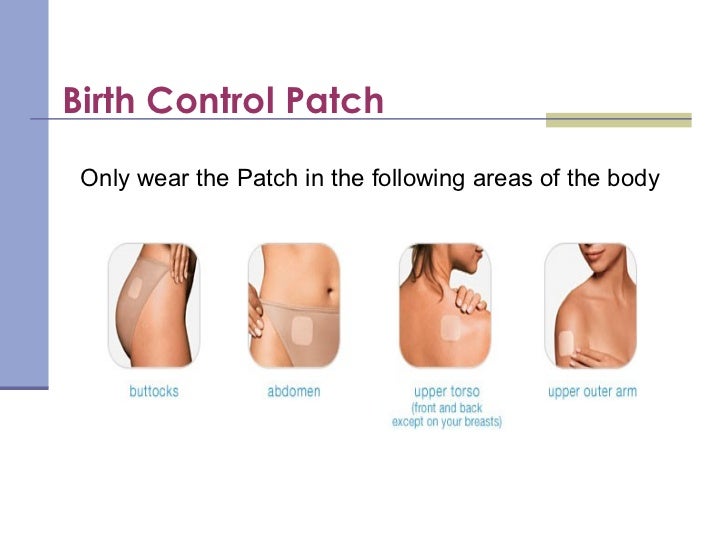 Birth Control Patch

Only wear the Patch in the following areas of the body

buttocks

abdomen

upper torso (front and back except on your breasts)

upper outer arm